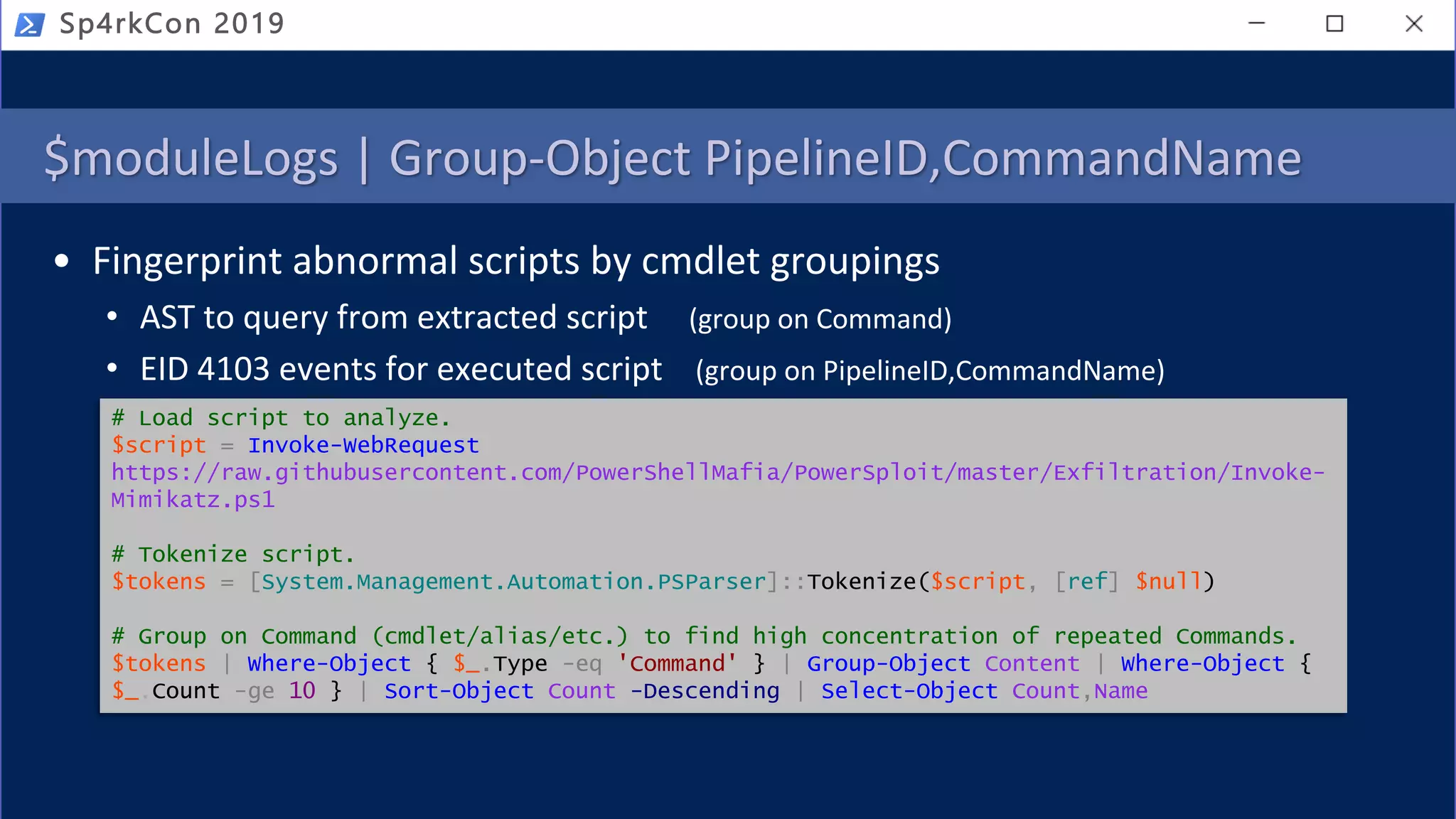 Sp4rkCon 2019

$moduleLogs | Group-Object PipelineID,CommandName

• Fingerprint abnormal scripts by cmdlet groupings
  • AST to query from extracted script (group on Command)
  • EID 4103 events for executed script (group on PipelineID,CommandName)

# Load script to analyze.
$script = Invoke-WebRequest https://raw.githubusercontent.com/PowerShellMafia/PowerSploit/master/Exfiltration/Invoke-Mimikatz.ps1

# Tokenize script.
$tokens = [System.Management.Automation.PSParser]::Tokenize($script, [ref] $null)

# Group on Command (cmdlet/alias/etc.) to find high concentration of repeated Commands.
$tokens | Where-Object { $_.Type -eq 'Command' } | Group-Object Content | Where-Object { $_.Count -ge 10 } | Sort-Object Count -Descending | Select-Object Count,Name